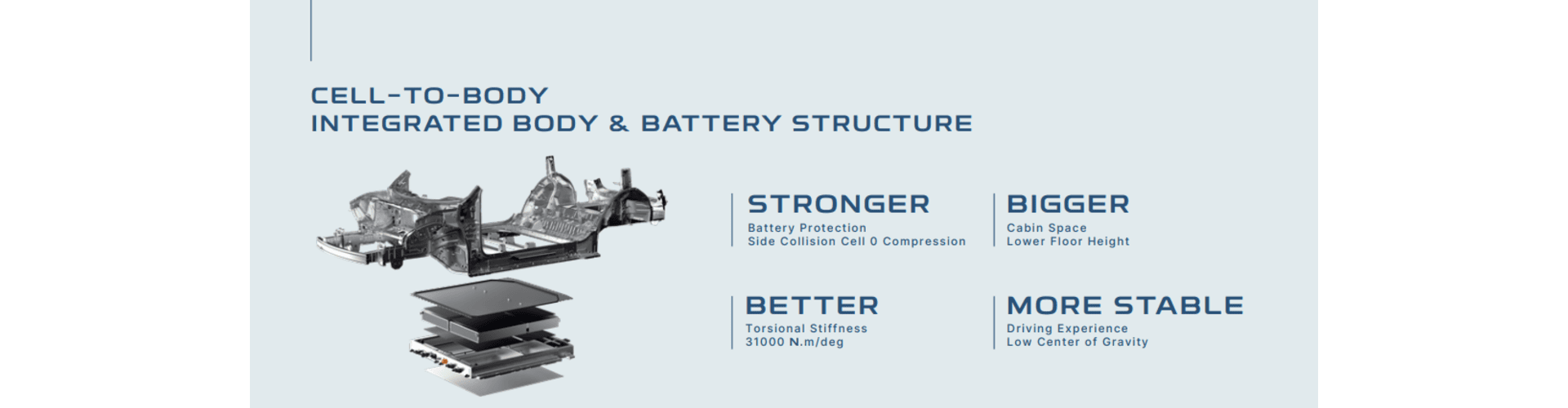 CELL-TO-BODY
INTEGRATED BODY & BATTERY STRUCTURE

STRONGER
Battery Protection
Side Collision Cell 0 Compression

BIGGER
Cabin Space
Lower Floor Height

BETTER
Torsional Stiffness
31000 N.m/deg

MORE STABLE
Driving Experience
Low Center of Gravity